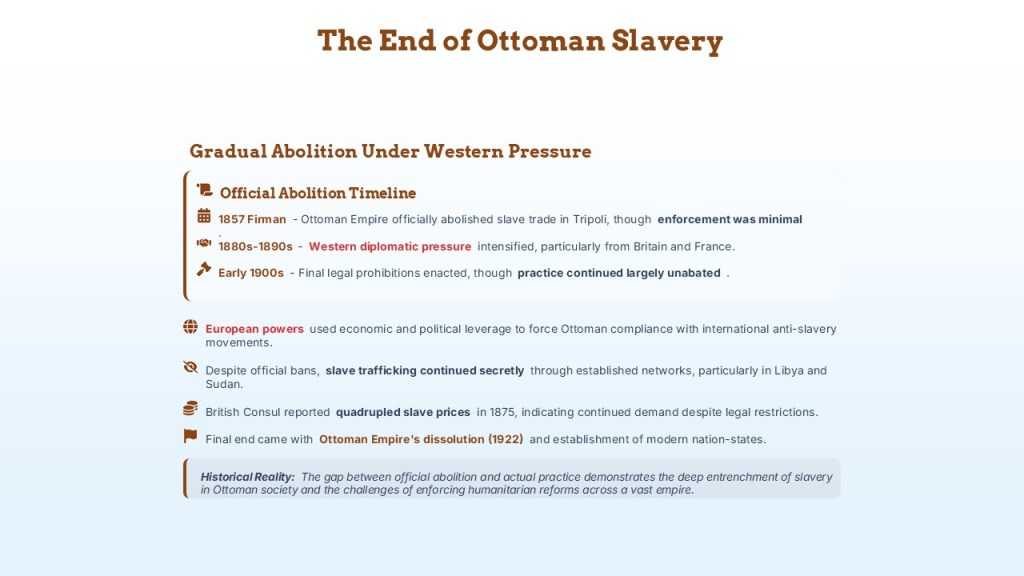 The End of Ottoman Slavery

Gradual Abolition Under Western Pressure

Official Abolition Timeline

1857 Firman - Ottoman Empire officially abolished slave trade in Tripoli, though enforcement was minimal .

1880s-1890s - Western diplomatic pressure intensified, particularly from Britain and France.

Early 1900s - Final legal prohibitions enacted, though practice continued largely unabated .

European powers used economic and political leverage to force Ottoman compliance with international anti-slavery movements.

Despite official bans, slave trafficking continued secretly through established networks, particularly in Libya and Sudan.

British Consul reported quadrupled slave prices in 1875, indicating continued demand despite legal restrictions.

Final end came with Ottoman Empire's dissolution (1922) and establishment of modern nation-states.

Historical Reality: The gap between official abolition and actual practice demonstrates the deep entrenchment of slavery in Ottoman society and the challenges of enforcing humanitarian reforms across a vast empire.